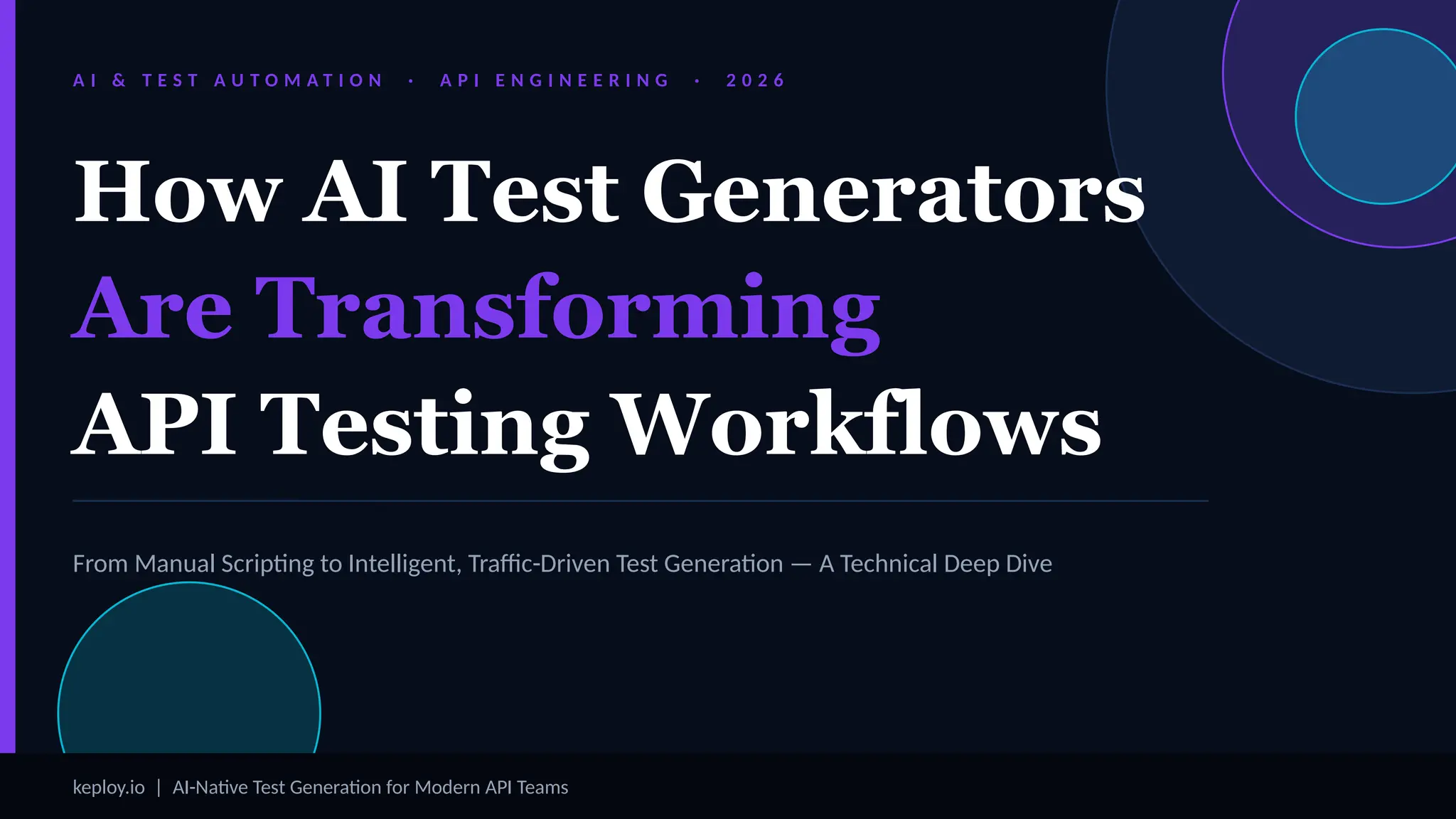 AI & TEST AUTOMATION · API ENGINEERING · 2026

How AI Test Generators Are Transforming API Testing Workflows

From Manual Scripting to Intelligent, Traffic-Driven Test Generation — A Technical Deep Dive

keploy.io | AI-Native Test Generation for Modern API Teams